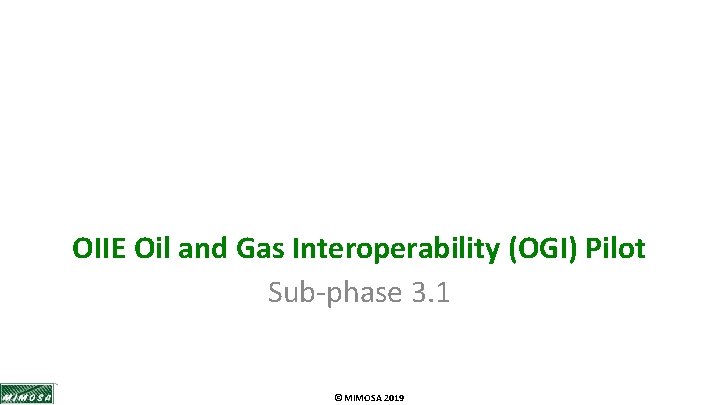 OIIE Oil and Gas Interoperability (OGI) Pilot

Sub-phase 3.1

MIMOSA

© MIMOSA 2019